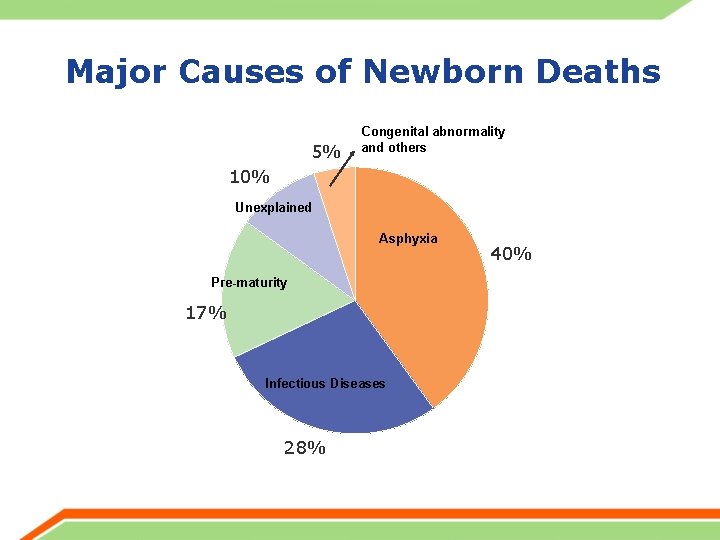 Major Causes of Newborn Deaths

Congenital abnormality and others

5%

10%

Unexplained

Asphyxia

40%

Pre-maturity

17%

Infectious Diseases

28%